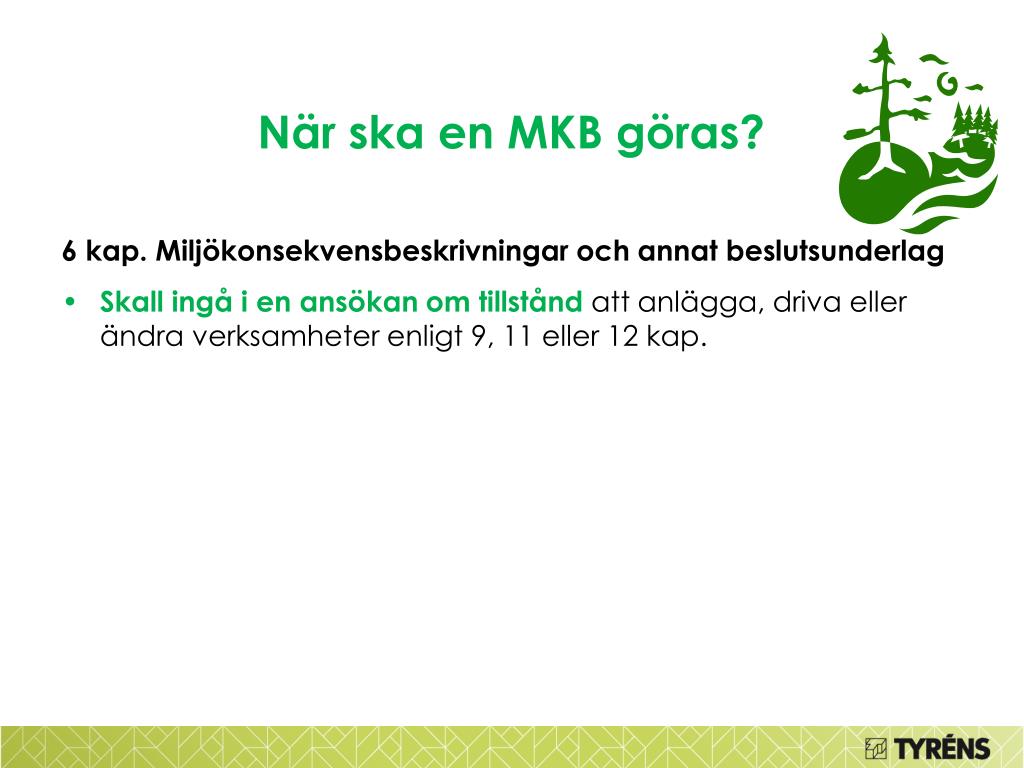 När ska en MKB göras?

6 kap. Miljökonsekvensbeskrivningar och annat beslutsunderlag

• Skall ingå i en ansökan om tillstånd att anlägga, driva eller ändra verksamheter enligt 9, 11 eller 12 kap.

TYRÉNS